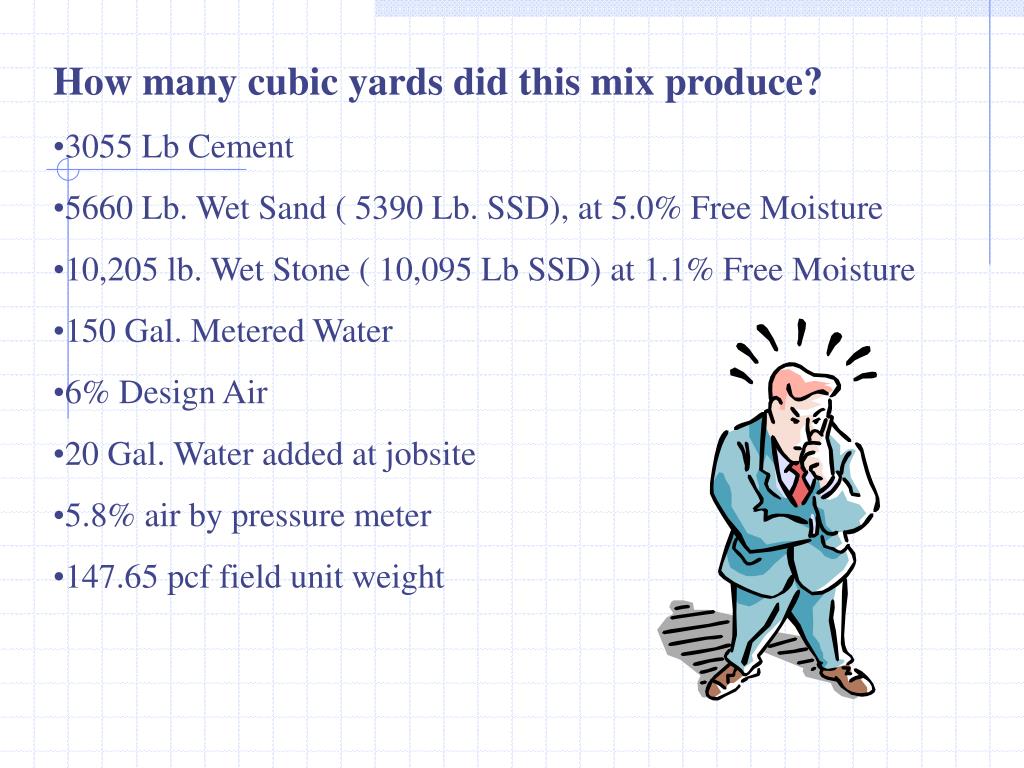 How many cubic yards did this mix produce?

•3055 Lb Cement

•5660 Lb. Wet Sand ( 5390 Lb. SSD), at 5.0% Free Moisture

•10,205 lb. Wet Stone ( 10,095 Lb SSD) at 1.1% Free Moisture

•150 Gal. Metered Water

•6% Design Air

•20 Gal. Water added at jobsite

•5.8% air by pressure meter

•147.65 pcf field unit weight